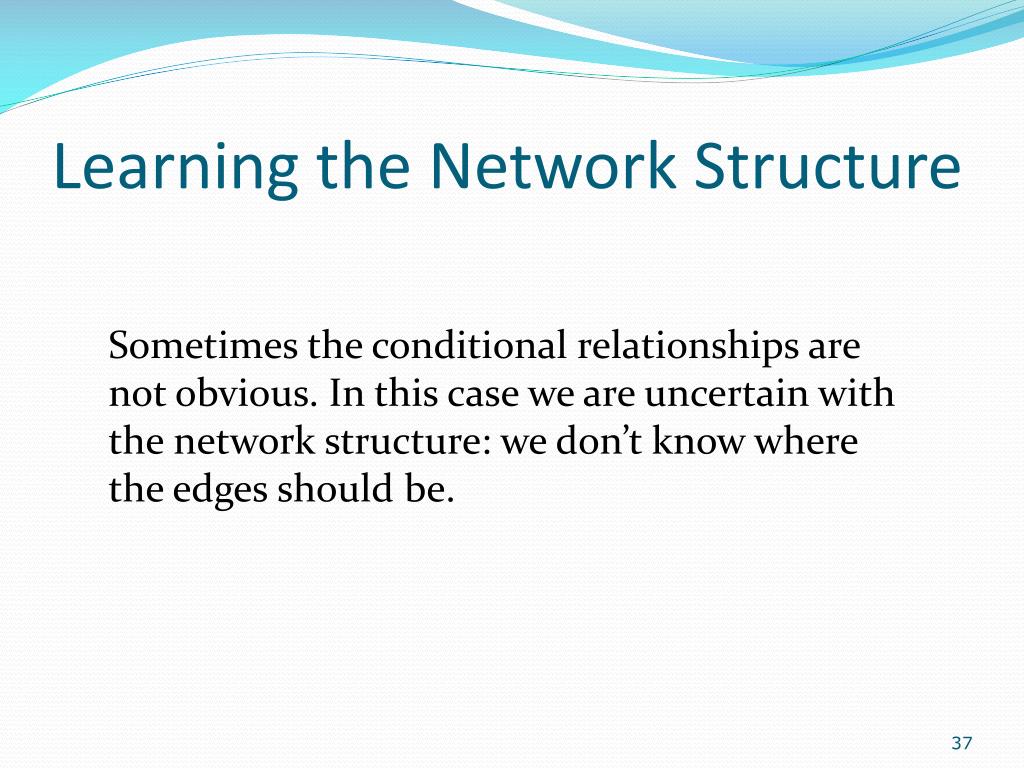 Learning the Network Structure

Sometimes the conditional relationships are not obvious. In this case we are uncertain with the network structure: we don’t know where the edges should be.

37